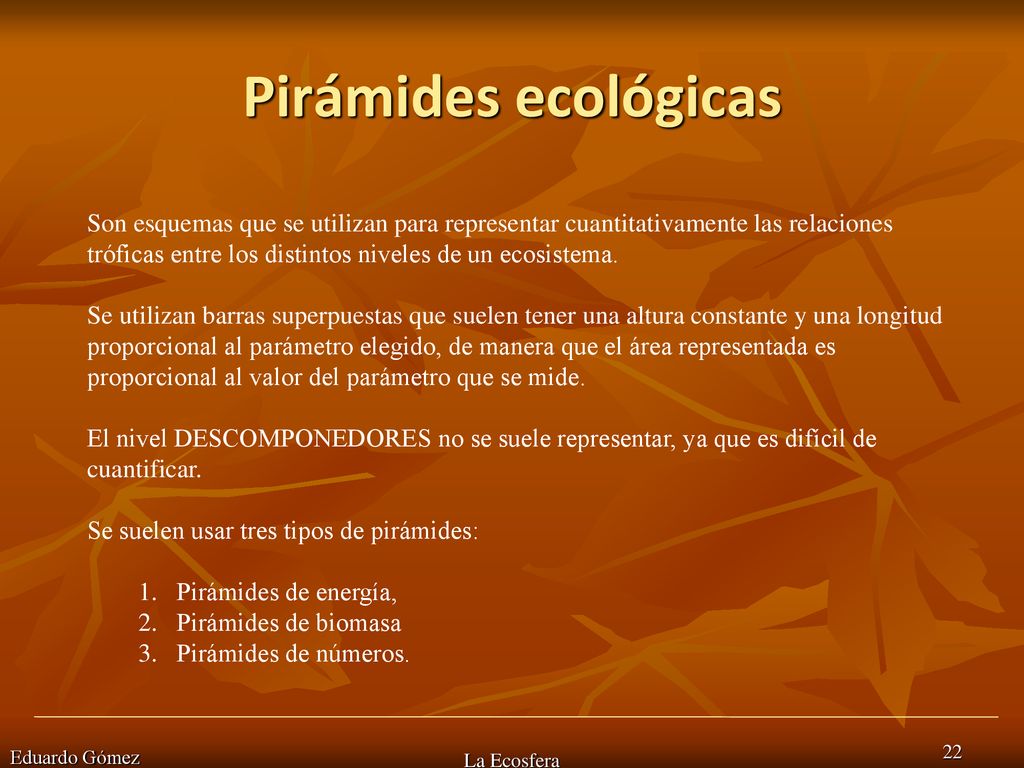 Pirámides ecológicas

Son esquemas que se utilizan para representar cuantitativamente las relaciones tróficas entre los distintos niveles de un ecosistema.

Se utilizan barras superpuestas que suelen tener una altura constante y una longitud proporcional al parámetro elegido, de manera que el área representada es proporcional al valor del parámetro que se mide.

El nivel DESCOMPONEDORES no se suele representar, ya que es difícil de cuantificar.

Se suelen usar tres tipos de pirámides:

1. Pirámides de energía,
2. Pirámides de biomasa
3. Pirámides de números.

Eduardo Gómez
La Ecosfera
22